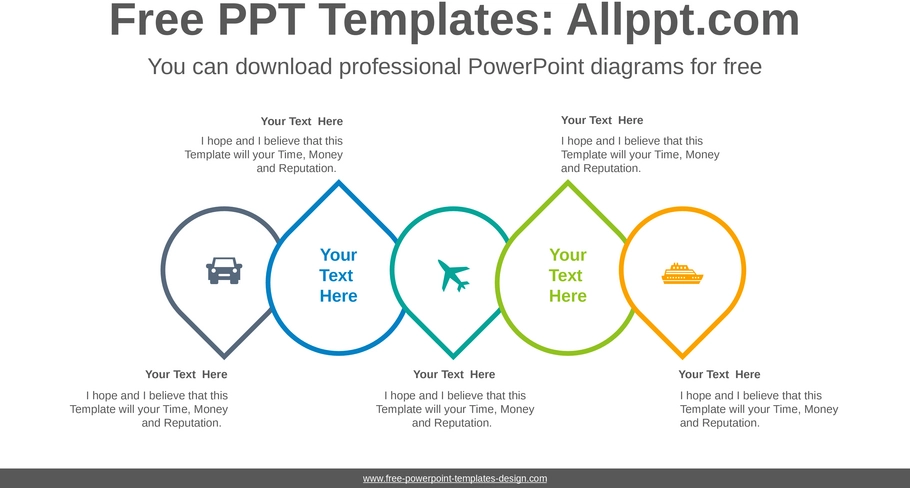 Free PPT Templates: Allppt.com

You can download professional PowerPoint diagrams for free

Your Text Here

I hope and I believe that this Template will your Time, Money and Reputation.

Your Text Here

I hope and I believe that this Template will your Time, Money and Reputation.

Your Text Here

Your Text Here

Your Text Here

I hope and I believe that this Template will your Time, Money and Reputation.

Your Text Here

I hope and I believe that this Template will your Time, Money and Reputation.

Your Text Here

I hope and I believe that this Template will your Time, Money and Reputation.

www.free-powerpoint-templates-design.com